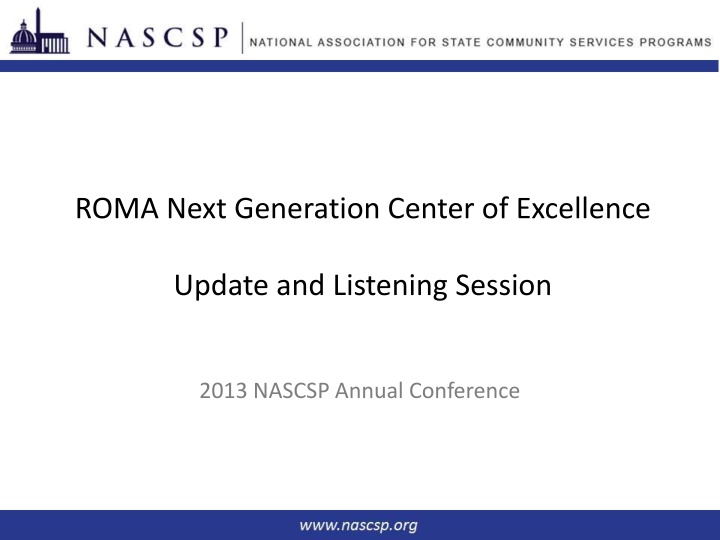 NASCSP | NATIONAL ASSOCIATION FOR STATE COMMUNITY SERVICES PROGRAMS

ROMA Next Generation Center of Excellence

Update and Listening Session

2013 NASCSP Annual Conference

www.nascsp.org